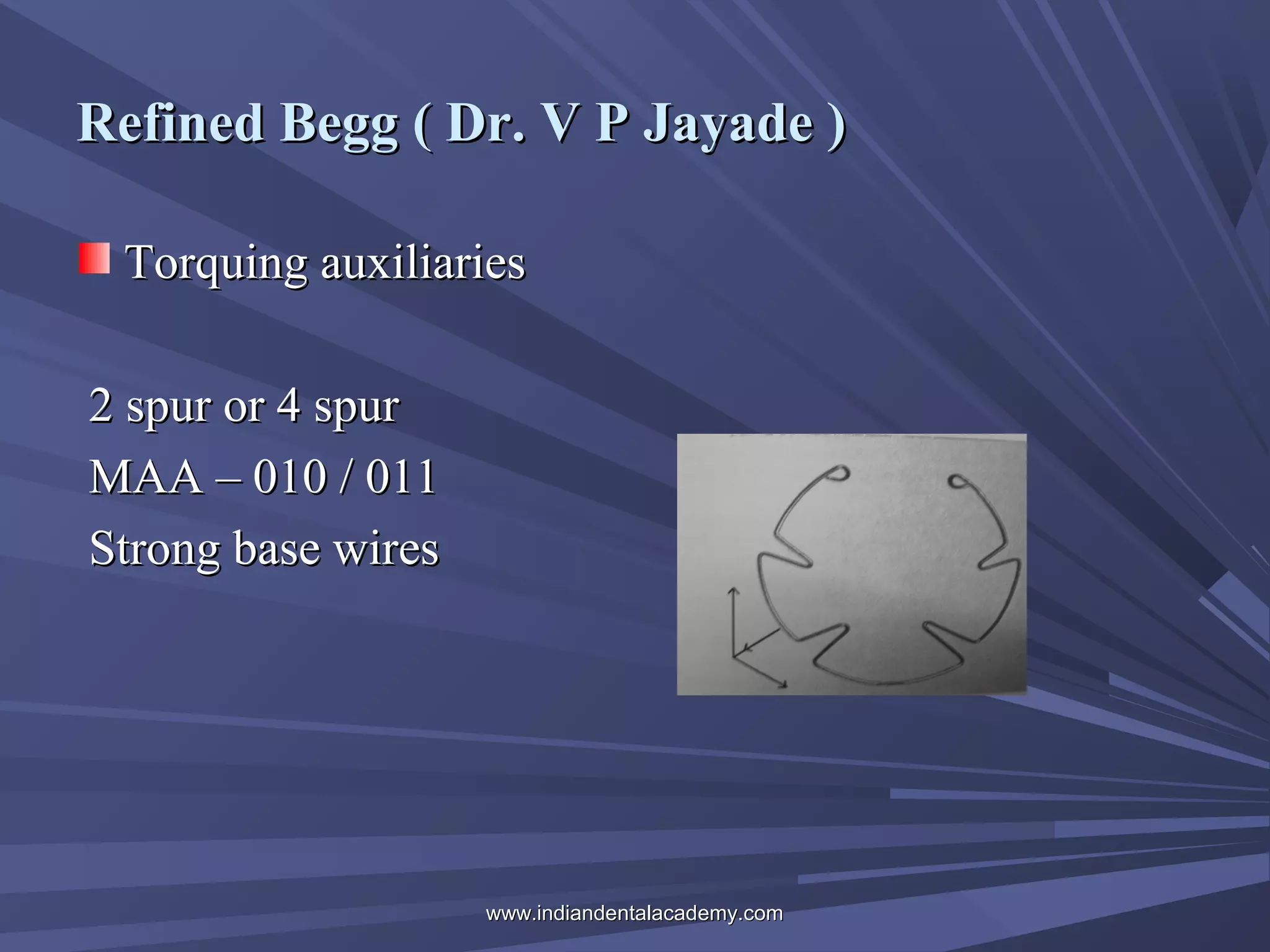 Refined Begg ( Dr. V P Jayade )

Torquing auxiliaries

2 spur or 4 spur
MAA – 010 / 011
Strong base wires

www.indiandentalacademy.com